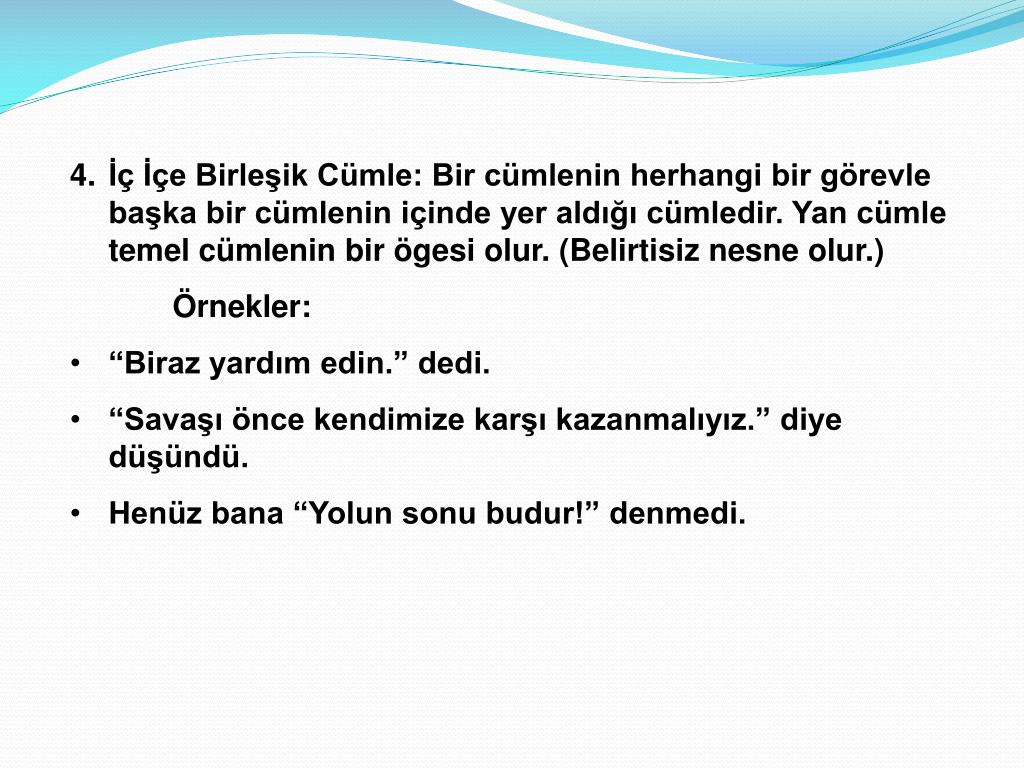 4. İç İçe Birleşik Cümle: Bir cümlenin herhangi bir görevle başka bir cümlenin içinde yer aldığı cümledir. Yan cümle temel cümlenin bir ögesi olur. (Belirtisiz nesne olur.)

Örnekler:

• “Biraz yardım edin.” dedi.

• “Savaşı önce kendimize karşı kazanmalıyız.” diye düşündü.

• Henüz bana “Yolun sonu budur!” denmedi.